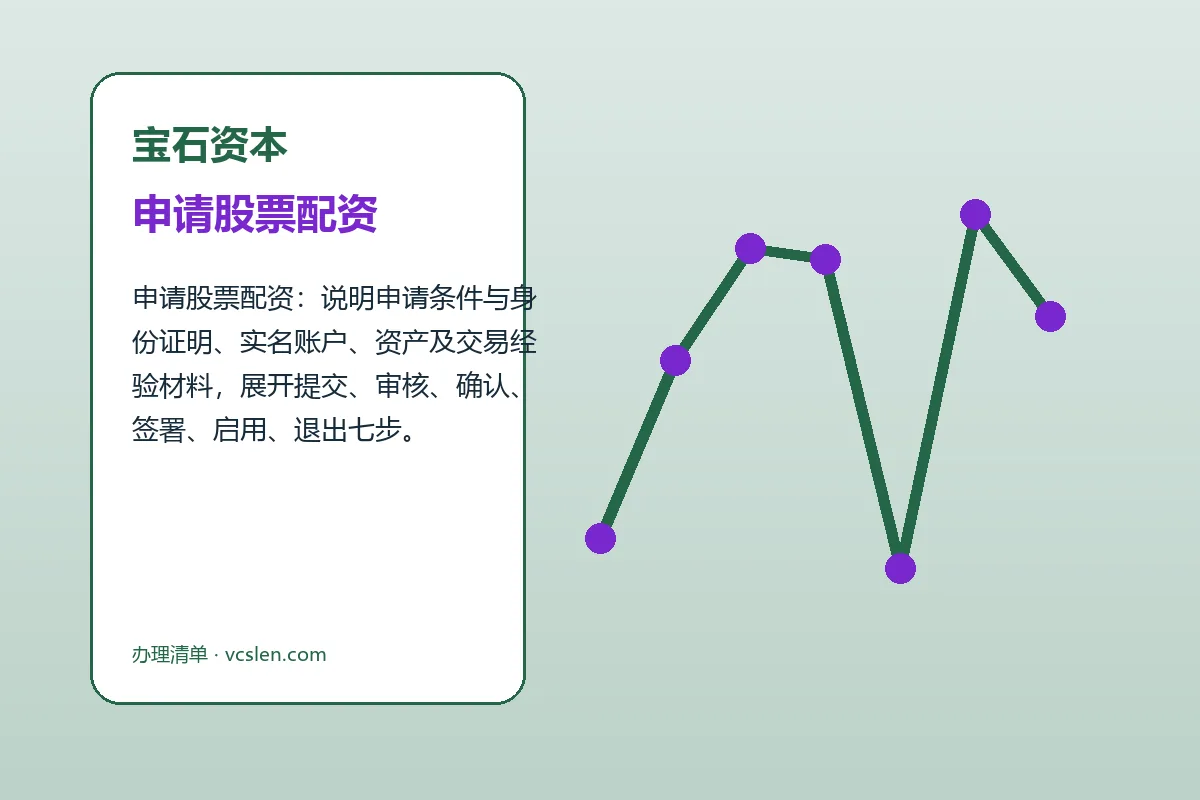 宝石资本

申请股票配资

申请股票配资：说明申请条件与身份证明、实名账户、资产及交易经验材料，展开提交、审核、确认、签署、启用、退出七步。

办理清单 · vcslen.com